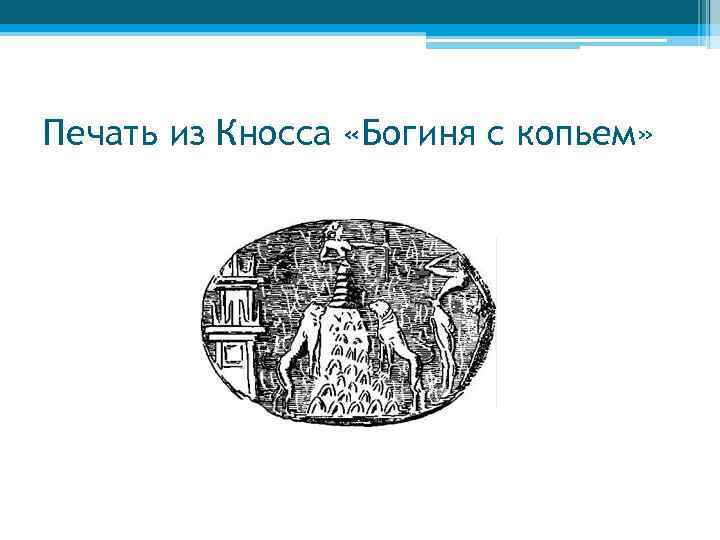 Печать из Кносса «Богиня с копьем»